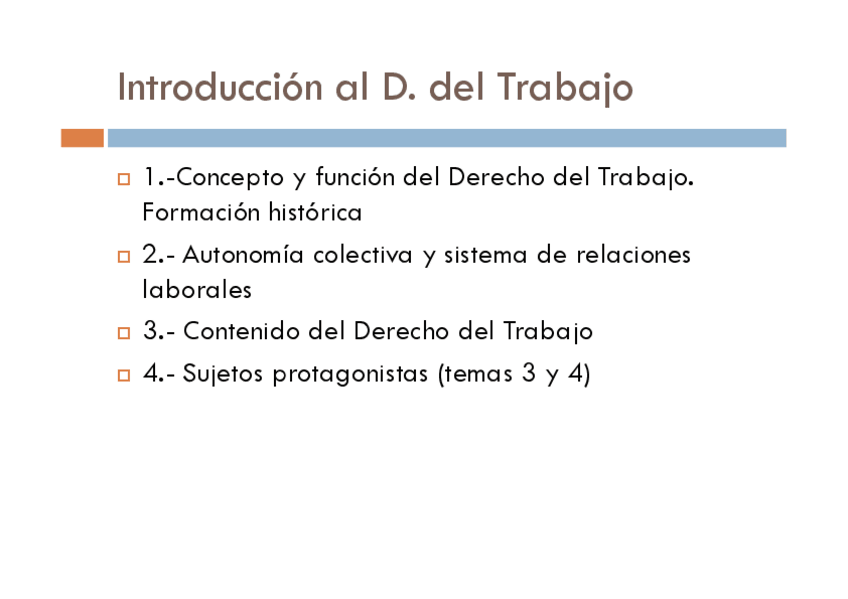 Introducción al D. del Trabajo

1.-Concepto y función del Derecho del Trabajo. Formación histórica

2.- Autonomía colectiva y sistema de relaciones laborales

3.- Contenido del Derecho del Trabajo

4.- Sujetos protagonistas (temas 3 y 4)